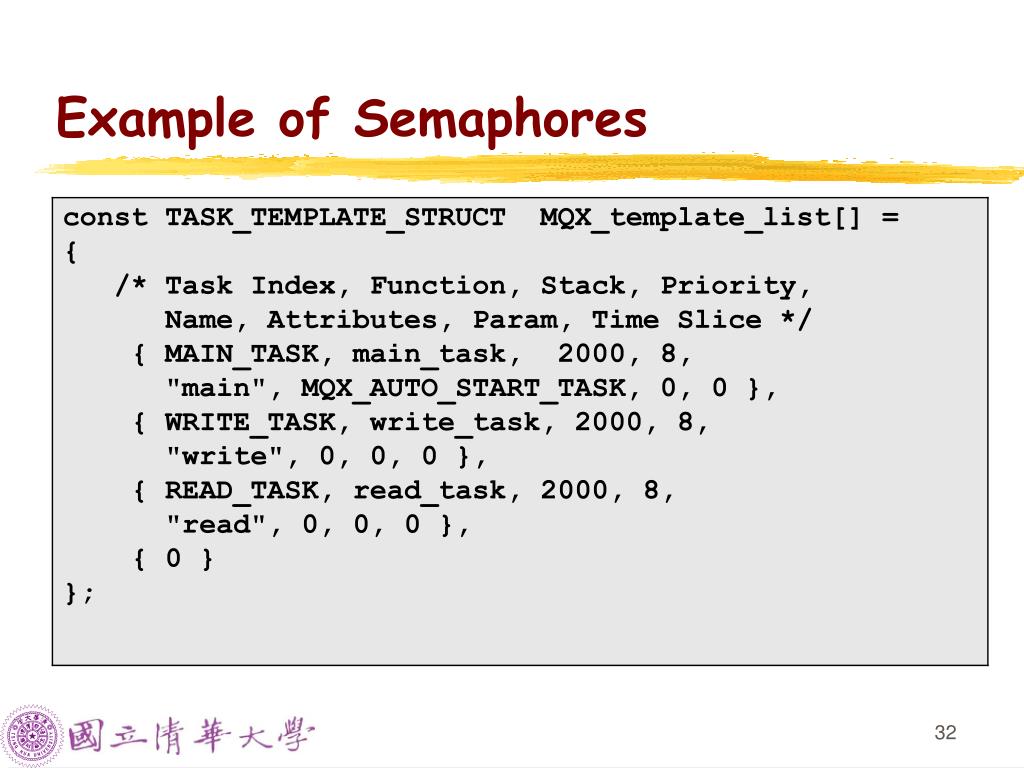 Example of Semaphores

const TASK_TEMPLATE_STRUCT  MQX_template_list[] =
{
   /* Task Index, Function, Stack, Priority,
      Name, Attributes, Param, Time Slice */
    { MAIN_TASK, main_task,  2000, 8,
      "main", MQX_AUTO_START_TASK, 0, 0 },
    { WRITE_TASK, write_task, 2000, 8,
      "write", 0, 0, 0 },
    { READ_TASK, read_task, 2000, 8,
      "read", 0, 0, 0 },
    { 0 }
};

國立清華大學

32